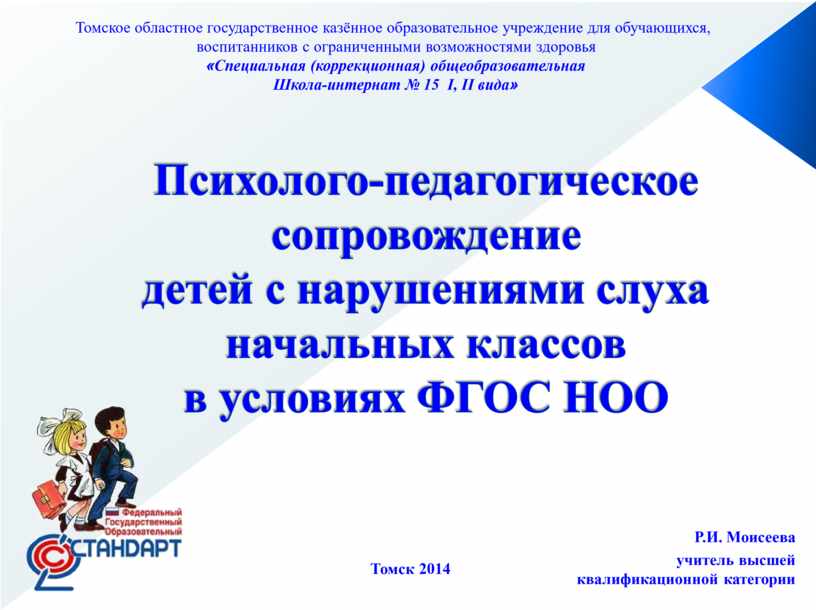 Томское областное государственное казённое образовательное учреждение для обучающихся, воспитанников с ограниченными возможностями здоровья
«Специальная (коррекционная) общеобразовательная
Школа-интернат № 15 I, II вида»

Психолого-педагогическое сопровождение детей с нарушениями слуха начальных классов в условиях ФГОС НОО

Федеральный
Государственный
Образовательный
СТАНДАРТ

Томск 2014

Р.И. Моисеева
учитель высшей квалификационной категории